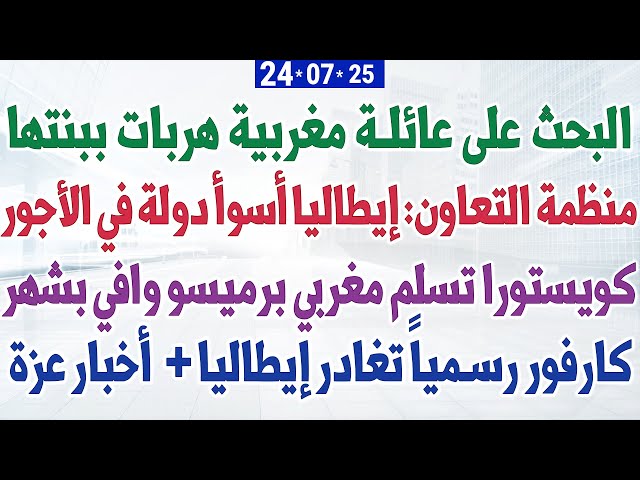 24 * 07 * 25

البحث على عائلة مغربية هربات ببنتها

منظمة التعاون: إيطاليا أسوأ دولة في الأجور

كويستورا تسلم مغربي برميسو وافي بشهر

كارفور رسمياً تغادر إيطاليا + أخبار عزة